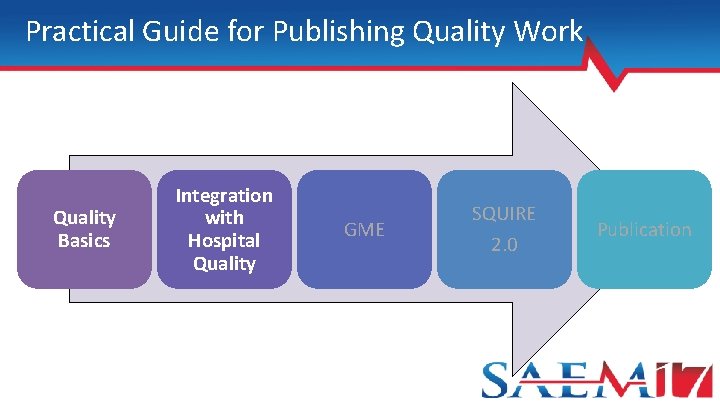 Practical Guide for Publishing Quality Work

Quality Basics

Integration with Hospital Quality

GME

SQUIRE 2.0

Publication

SAEM17